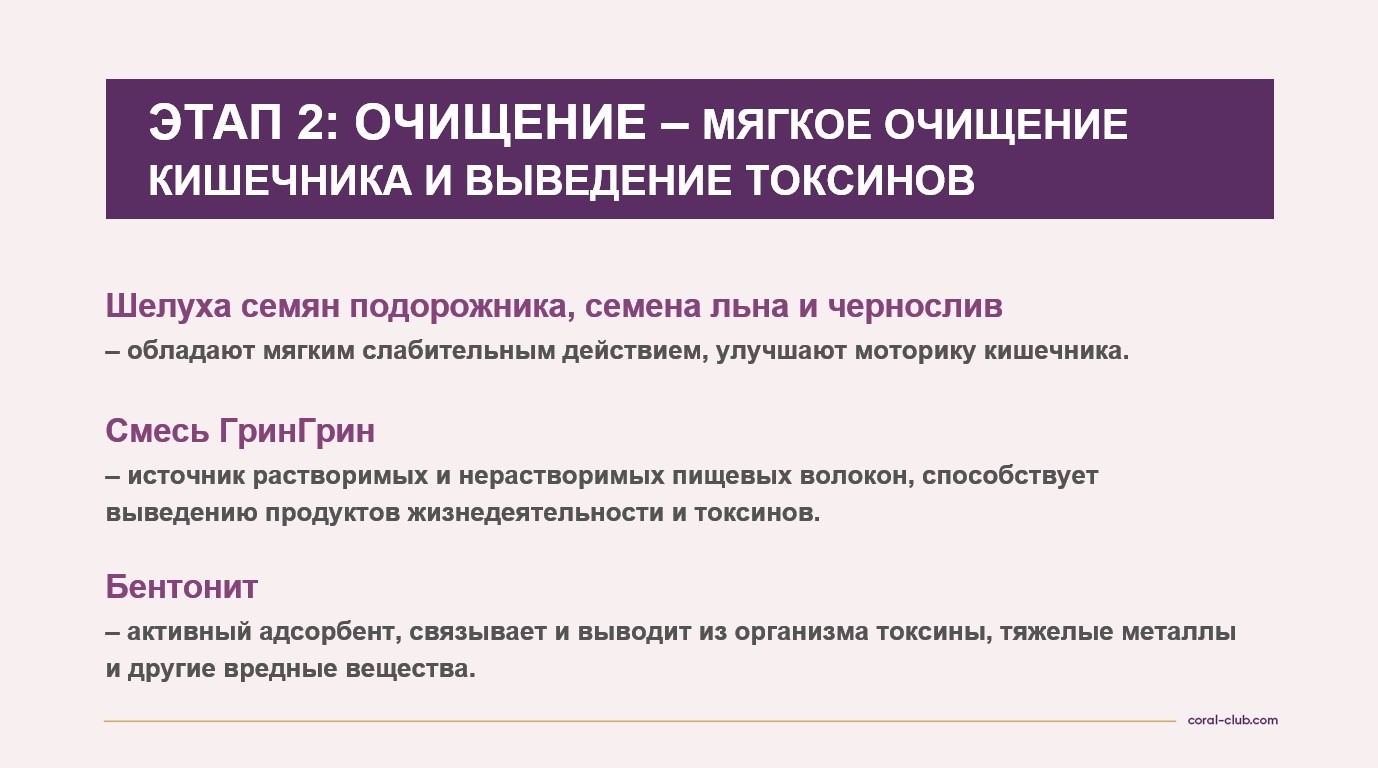 ЭТАП 2: ОЧИЩЕНИЕ – МЯГКОЕ ОЧИЩЕНИЕ КИШЕЧНИКА И ВЫВЕДЕНИЕ ТОКСИНОВ

Шелуха семян подорожника, семена льна и чернослив
– обладают мягким слабительным действием, улучшают моторику кишечника.

Смесь ГринГрин
– источник растворимых и нерастворимых пищевых волокон, способствует выведению продуктов жизнедеятельности и токсинов.

Бентонит
– активный адсорбент, связывает и выводит из организма токсины, тяжелые металлы и другие вредные вещества.

coral-club.com